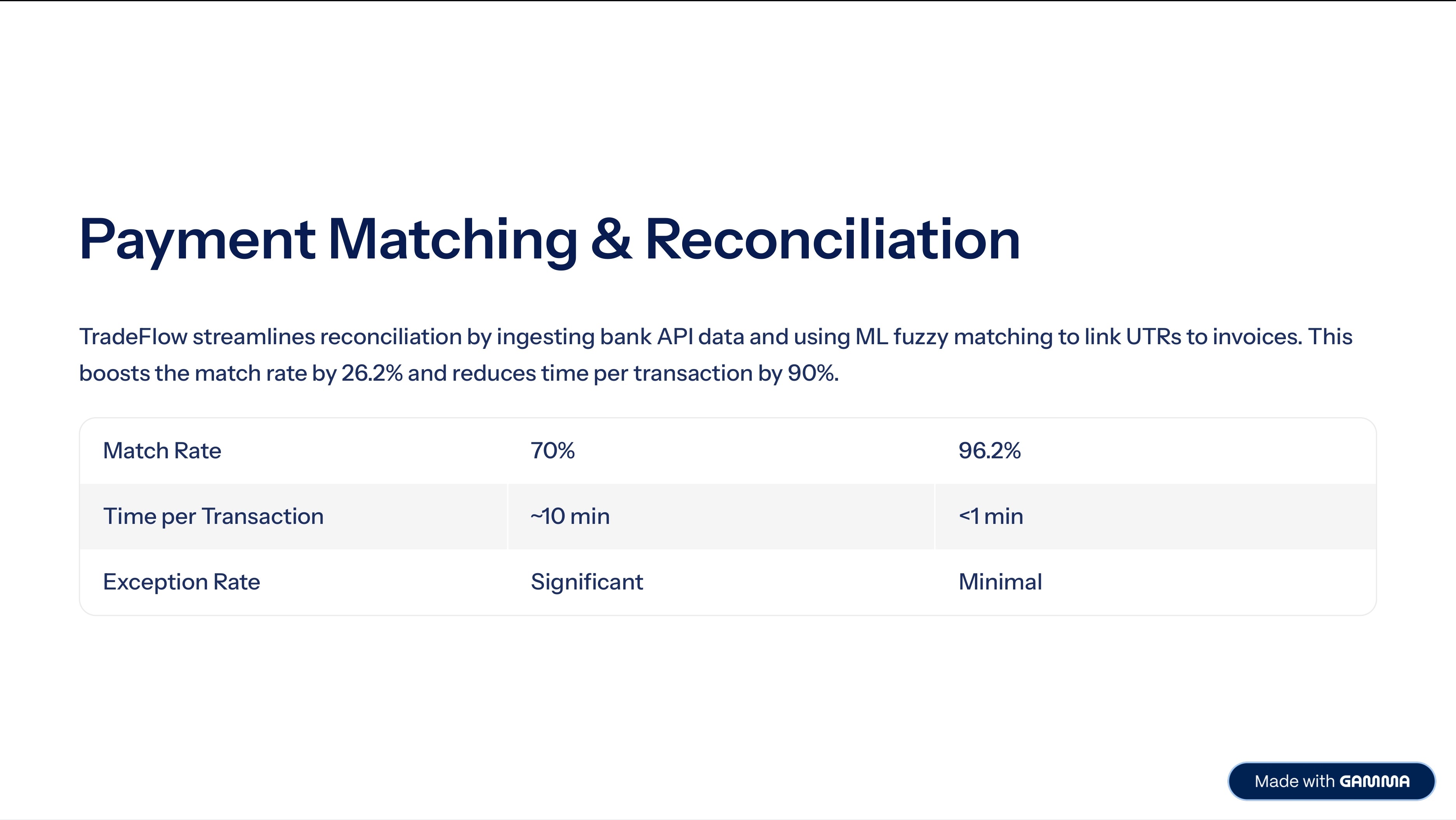 Payment Matching & Reconciliation

TradeFlow streamlines reconciliation by ingesting bank API data and using ML fuzzy matching to link UTRs to invoices. This boosts the match rate by 26.2% and reduces time per transaction by 90%.

| Match Rate | 70% | 96.2% |
|---|---|---|
| Time per Transaction | ~10 min | <1 min |
| Exception Rate | Significant | Minimal |

Made with GAMMA